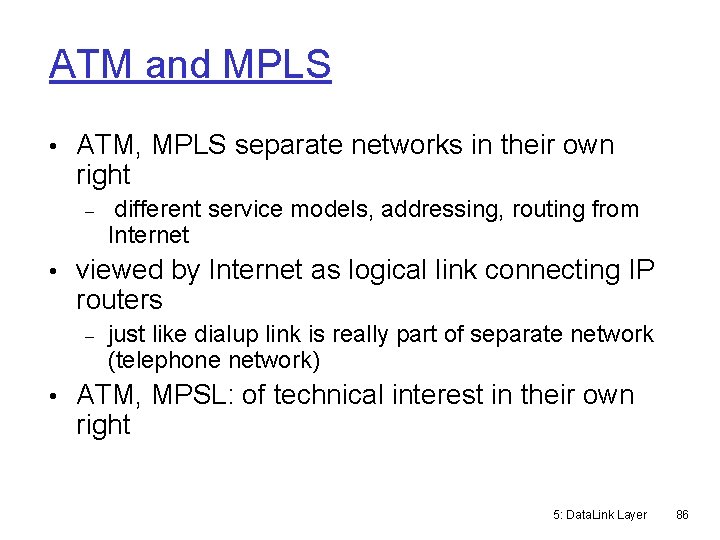 ATM and MPLS

• ATM, MPLS separate networks in their own right

– different service models, addressing, routing from Internet

• viewed by Internet as logical link connecting IP routers

– just like dialup link is really part of separate network (telephone network)

• ATM, MPSL: of technical interest in their own right

5: DataLink Layer 86